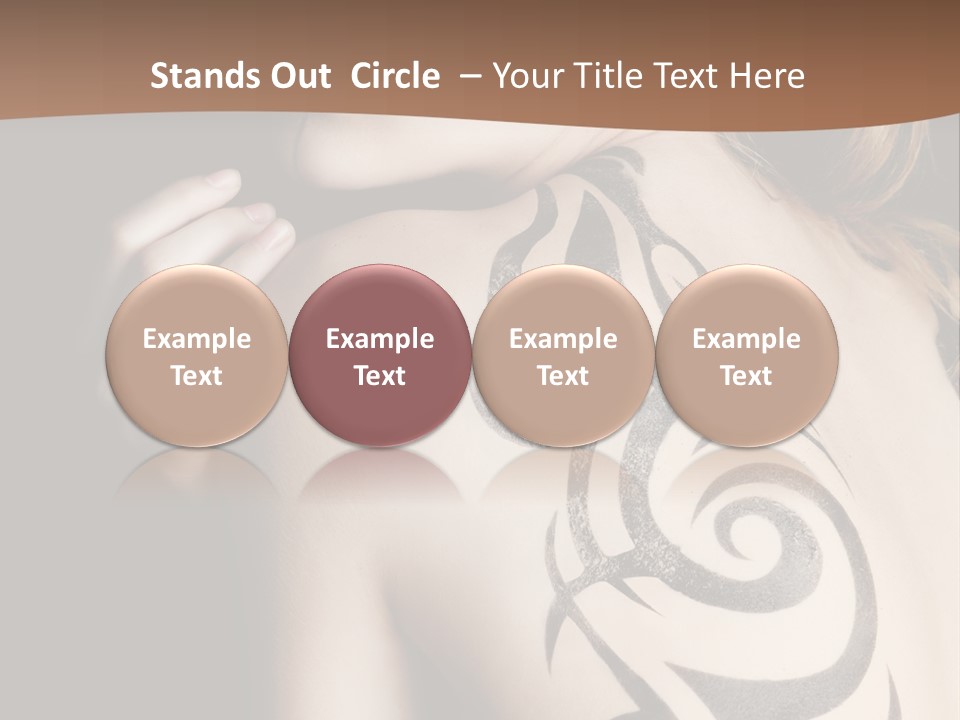 Stands Out Circle – Your Title Text Here

Example Text

Example Text

Example Text

Example Text